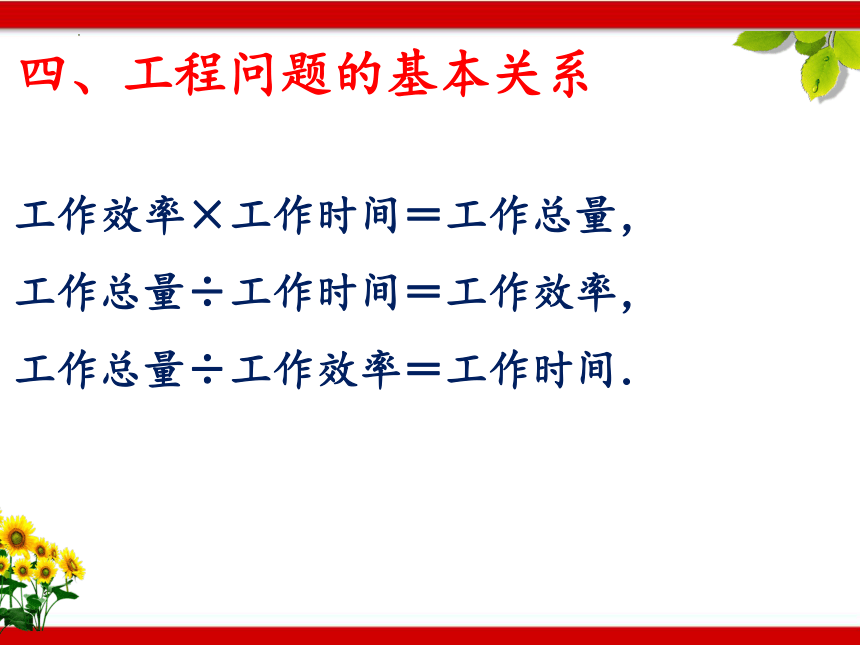 四、工程问题的基本关系

工作效率×工作时间＝工作总量，

工作总量÷工作时间＝工作效率，

工作总量÷工作效率＝工作时间.